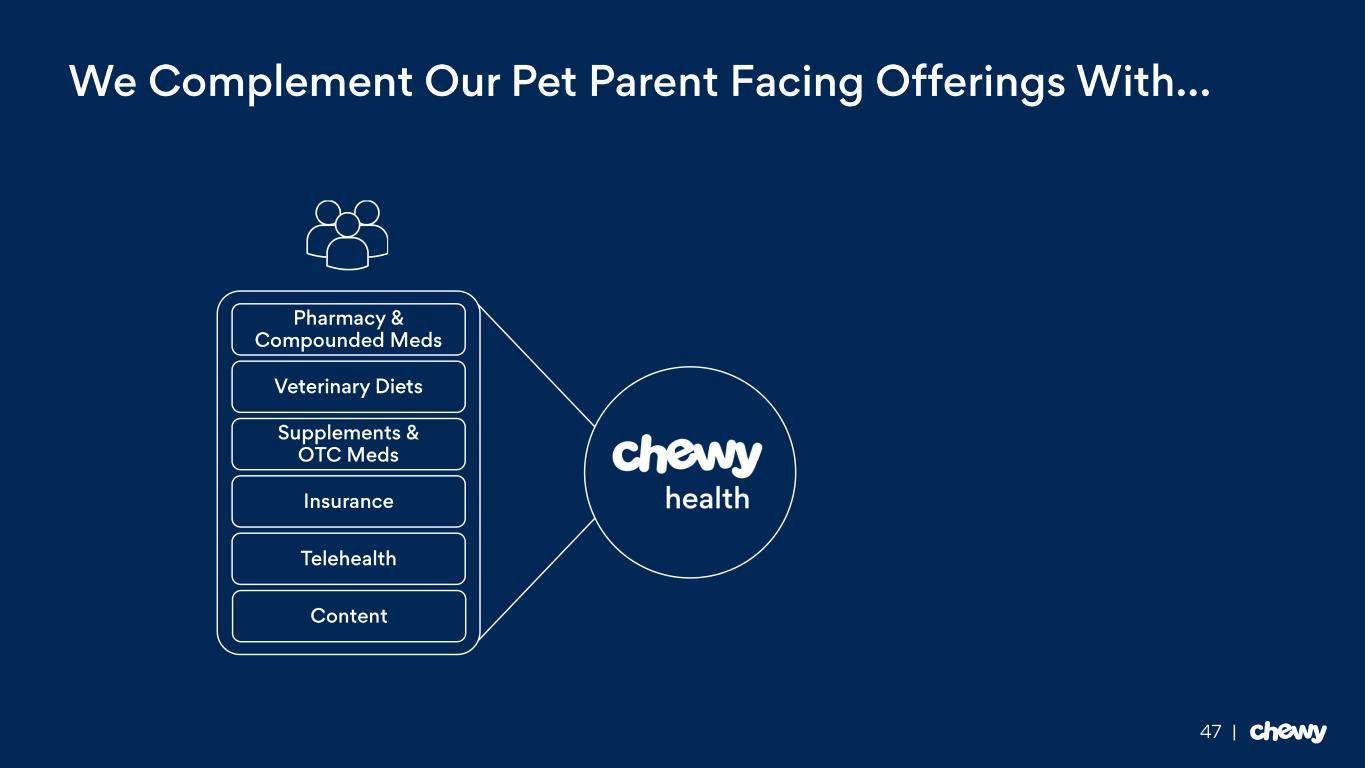 We Complement Our Pet Parent Facing Offerings With...

Pharmacy & Compounded Meds

Veterinary Diets

Supplements & OTC Meds

Insurance

Telehealth

Content

chewy health

47 | chewy